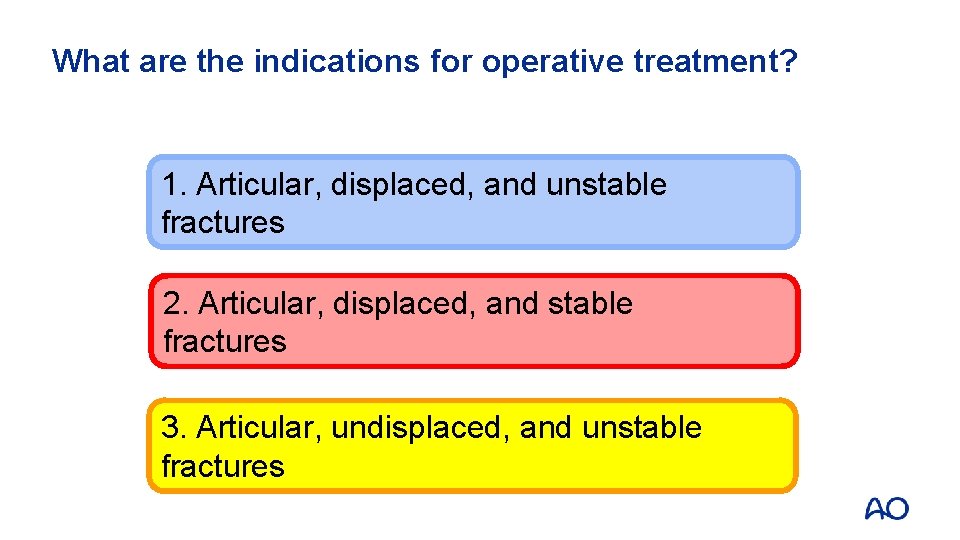 What are the indications for operative treatment?

1. Articular, displaced, and unstable fractures

2. Articular, displaced, and stable fractures

3. Articular, undisplaced, and unstable fractures

AO